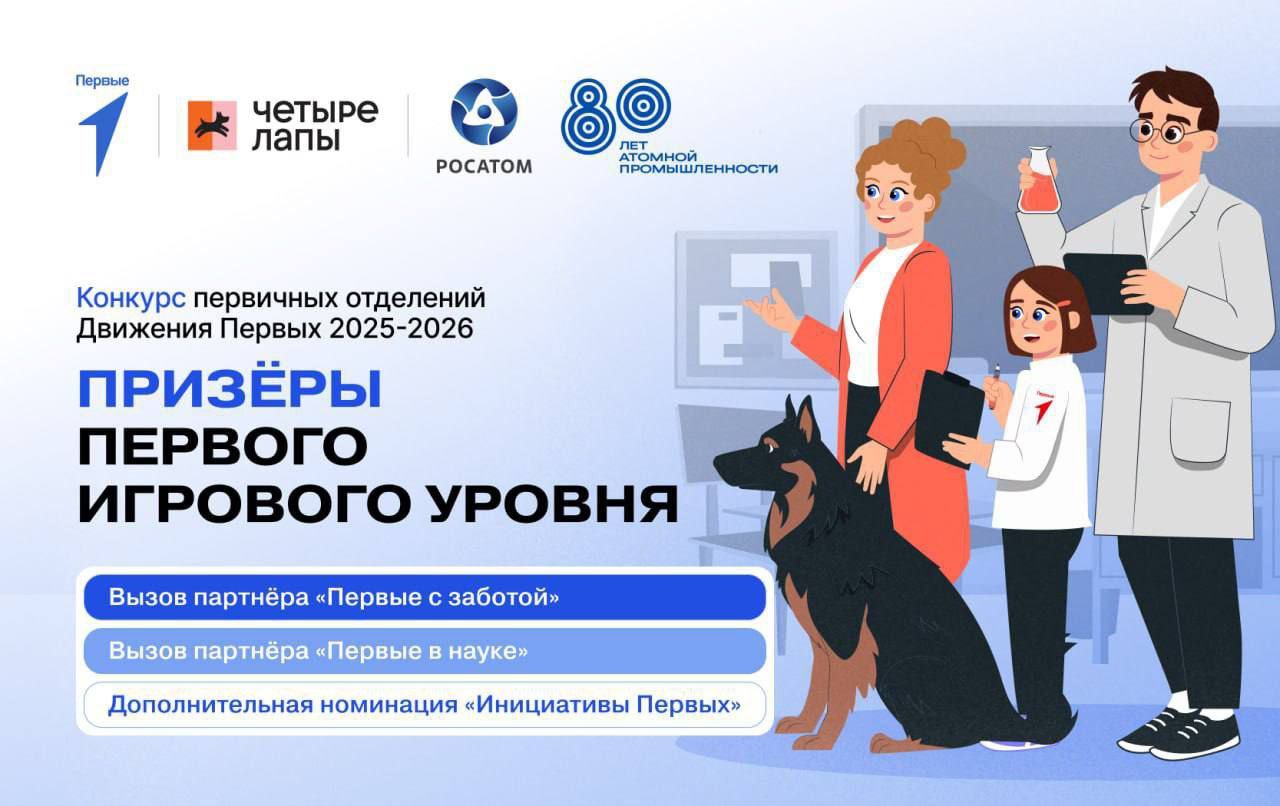 Первые

четыре лапы

РОСАТОМ

80 ЛЕТ АТОМНОЙ ПРОМЫШЛЕННОСТИ

Конкурс первичных отделений Движения Первых 2025-2026

ПРИЗЁРЫ ПЕРВОГО ИГРОВОГО УРОВНЯ

Вызов партнёра «Первые с заботой»

Вызов партнёра «Первые в науке»

Дополнительная номинация «Инициативы Первых»